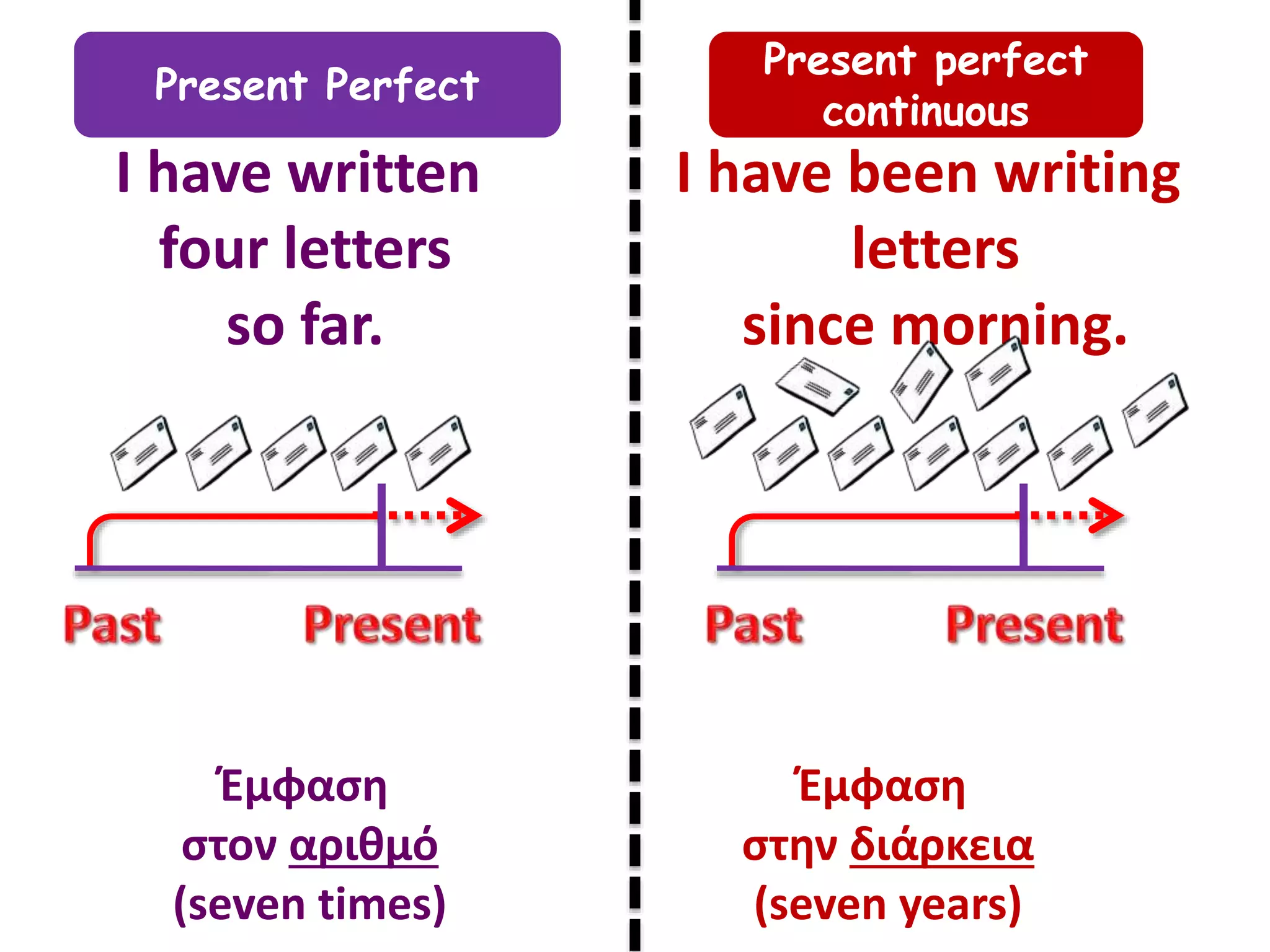 Present Perfect

I have written four letters so far.

Past Present

Έμφαση στον αριθμό (seven times)

Present perfect continuous

I have been writing letters since morning.

Past Present

Έμφαση στην διάρκεια (seven years)